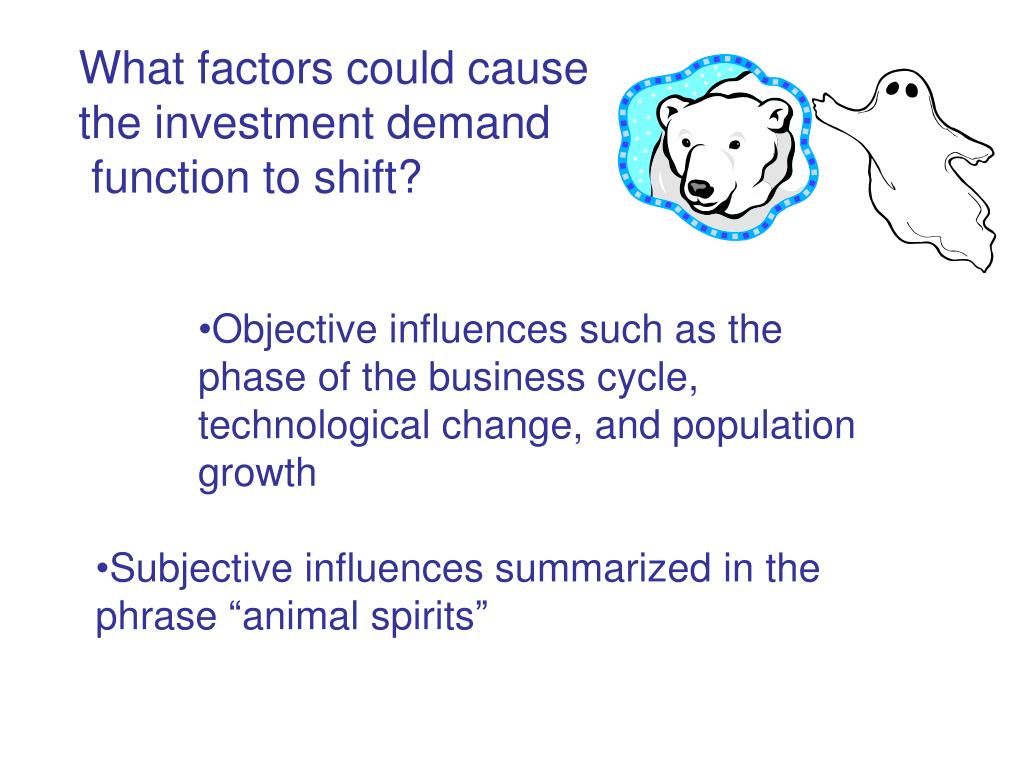 What factors could cause the investment demand function to shift?

•Objective influences such as the phase of the business cycle, technological change, and population growth

•Subjective influences summarized in the phrase “animal spirits”